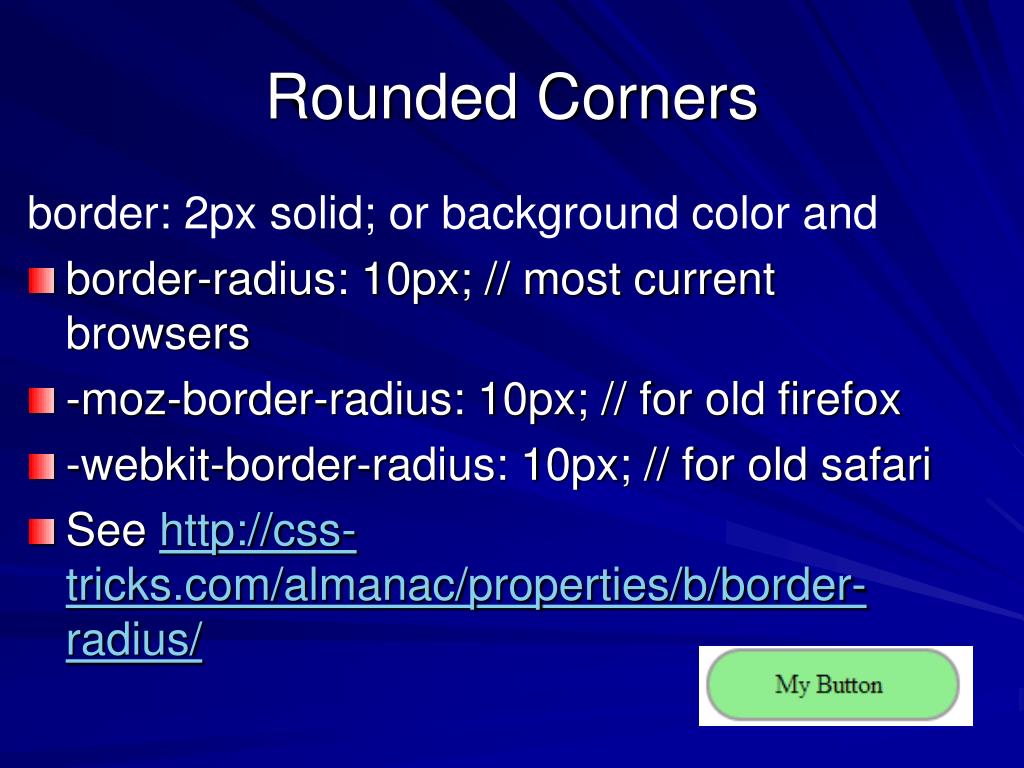 Rounded Corners

border: 2px solid; or background color and

- border-radius: 10px; // most current browsers
- -moz-border-radius: 10px; // for old firefox
- -webkit-border-radius: 10px; // for old safari
- See http://css-tricks.com/almanac/properties/b/border-radius/

My Button